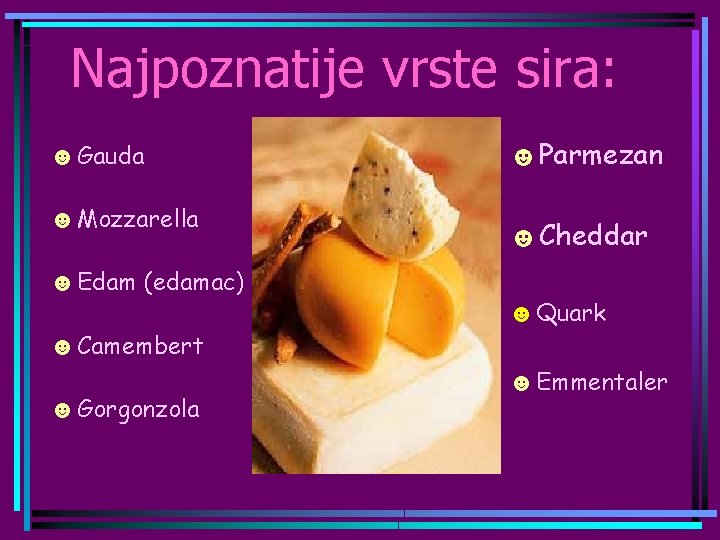 Najpoznatije vrste sira:

☻ Gauda

☻ Mozzarella

☻ Edam (edamac)

☻ Camembert

☻ Gorgonzola

☻ Parmezan

☻ Cheddar

☻ Quark

☻ Emmentaler